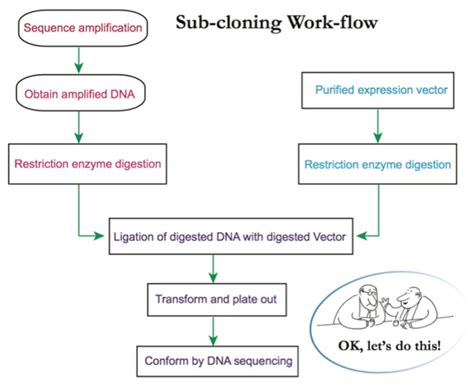 Sub-cloning Work-flow

Sequence amplification

Obtain amplified DNA

Restriction enzyme digestion

Purified expression vector

Restriction enzyme digestion

Ligation of digested DNA with digested Vector

Transform and plate out

Conform by DNA sequencing

OK, let's do this!